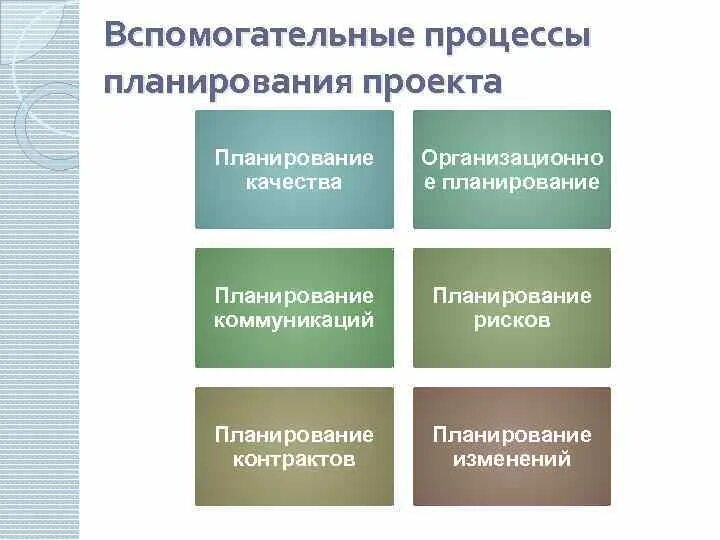 Вспомогательные процессы планирования проекта

Планирование качества

Организационно е планирование

Планирование коммуникаций

Планирование рисков

Планирование контрактов

Планирование изменений